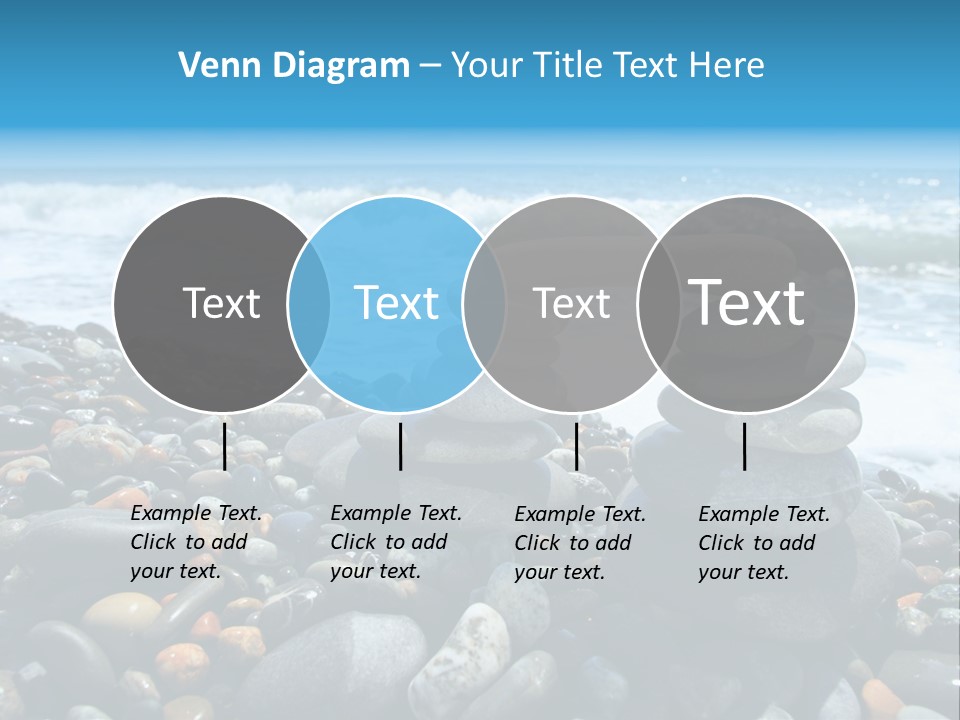 Venn Diagram – Your Title Text Here

Text

Text

Text

Text

Example Text. Click to add your text.

Example Text. Click to add your text.

Example Text. Click to add your text.

Example Text. Click to add your text.